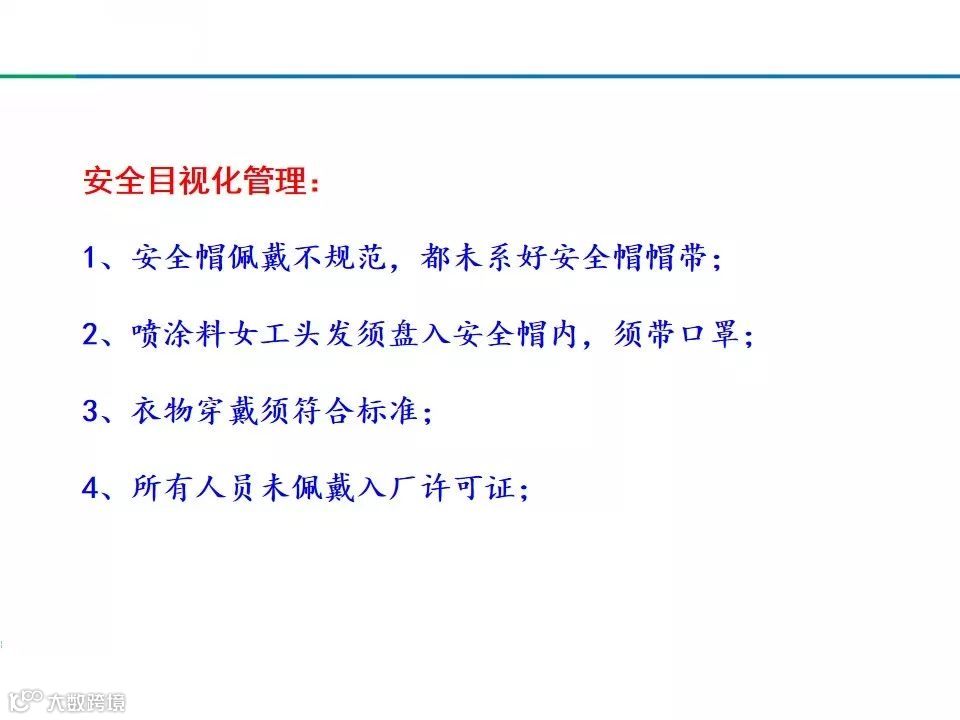 安全目视化管理：

1、安全帽佩戴不规范，都未系好安全帽帽带；

2、喷涂料女工头发须盘入安全帽内，须带口罩；

3、衣物穿戴须符合标准；

4、所有人员未佩戴入厂许可证；

大数跨境